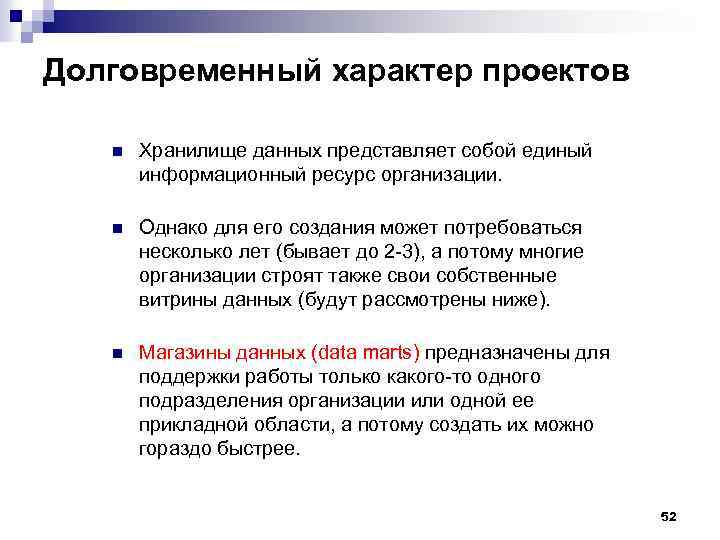 Долговременный характер проектов

Хранилище данных представляет собой единый информационный ресурс организации.

Однако для его создания может потребоваться несколько лет (бывает до 2-3), а потому многие организации строят также свои собственные витрины данных (будут рассмотрены ниже).

Магазины данных (data marts) предназначены для поддержки работы только какого-то одного подразделения организации или одной ее прикладной области, а потому создать их можно гораздо быстрее.

52